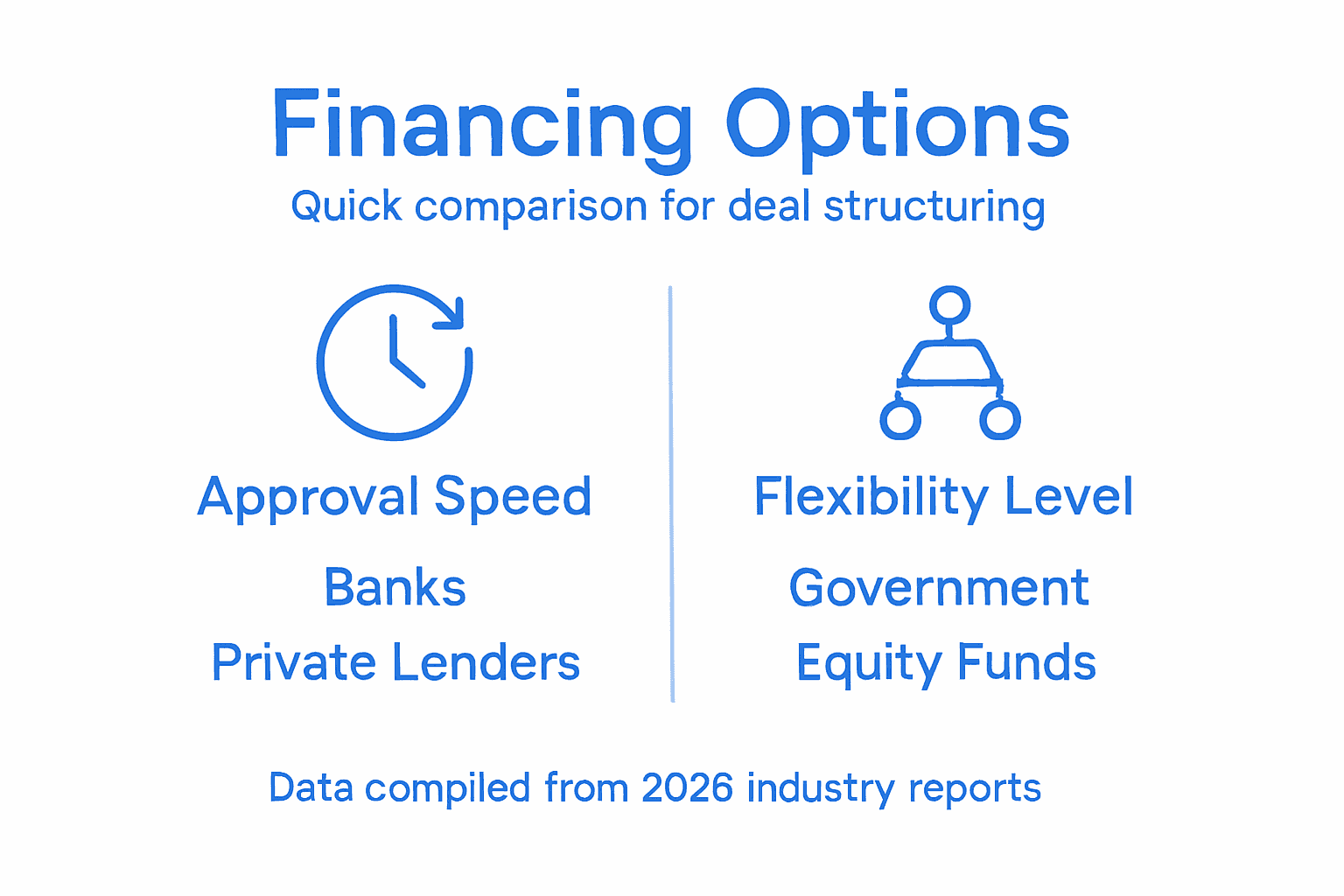 Financing Options

Quick comparison for deal structuring

Approval Speed

Banks

Private Lenders

Flexibility Level

Government

Equity Funds

Data compiled from 2026 industry reports